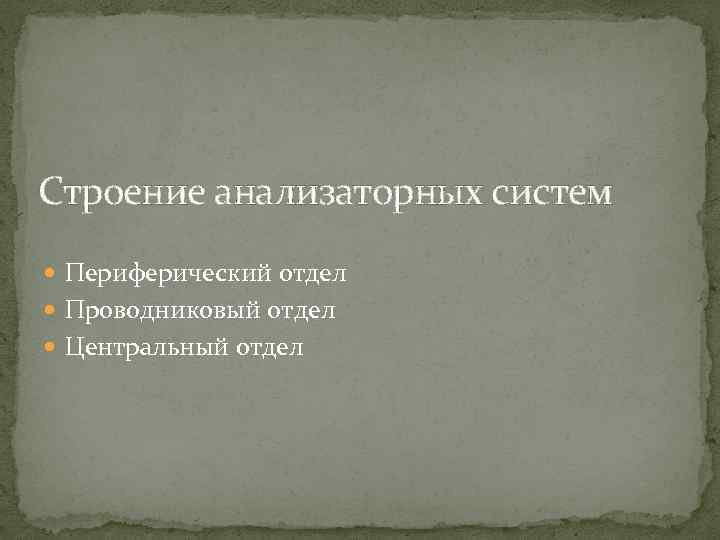 Строение анализаторных систем

- Периферический отдел
- Проводниковый отдел
- Центральный отдел